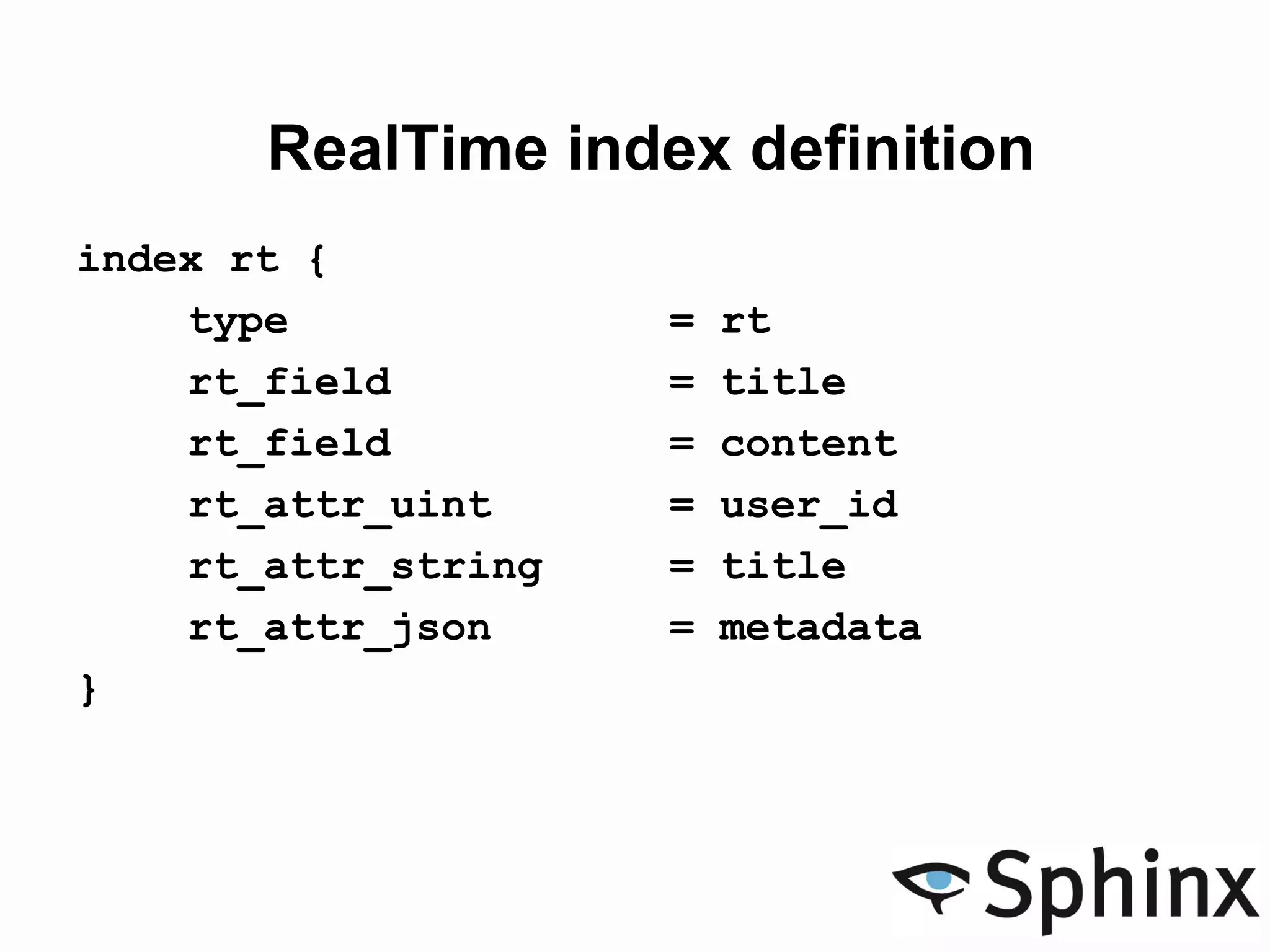 RealTime index definition

index rt {
type = rt
rt_field = title
rt_field = content
rt_attr_uint = user_id
rt_attr_string = title
rt_attr_json = metadata
}

Sphinx